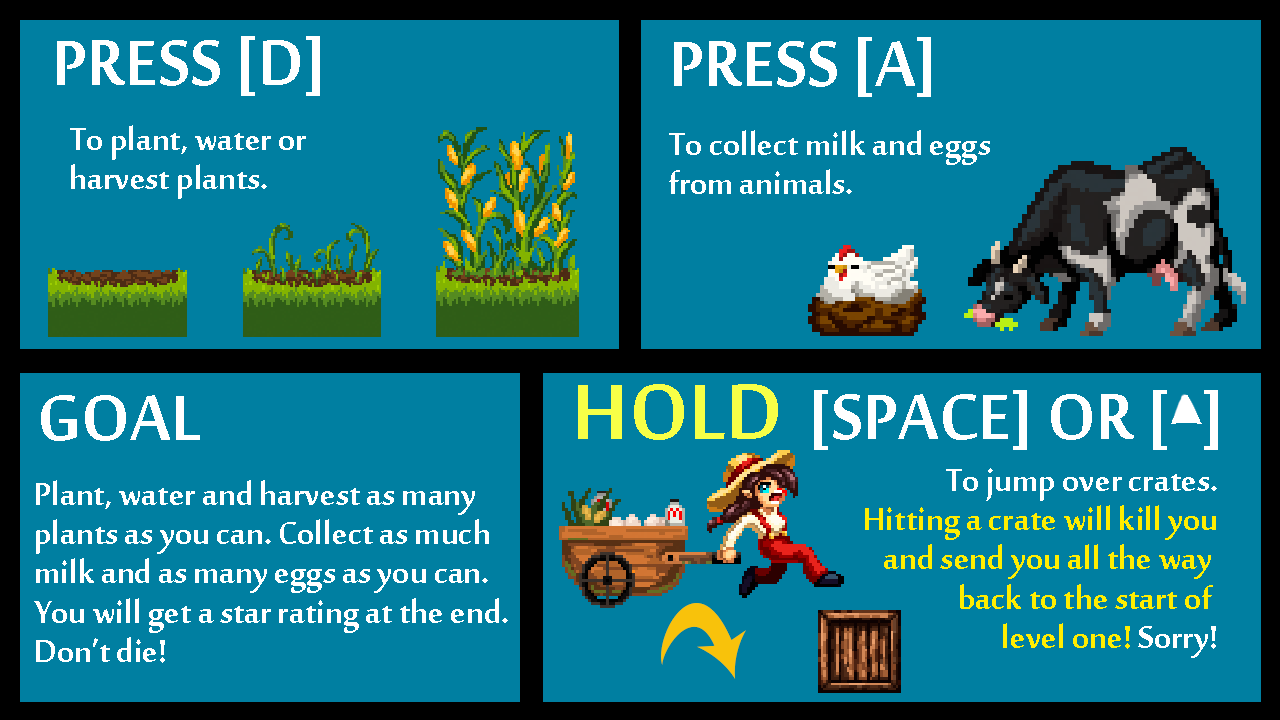 PRESS [D]

To plant, water or harvest plants.

PRESS [A]

To collect milk and eggs from animals.

GOAL

Plant, water and harvest as many plants as you can. Collect as much milk and as many eggs as you can. You will get a star rating at the end. Don't die!

HOLD [SPACE] OR [▲]

To jump over crates. Hitting a crate will kill you and send you all the way back to the start of level one! Sorry!

M